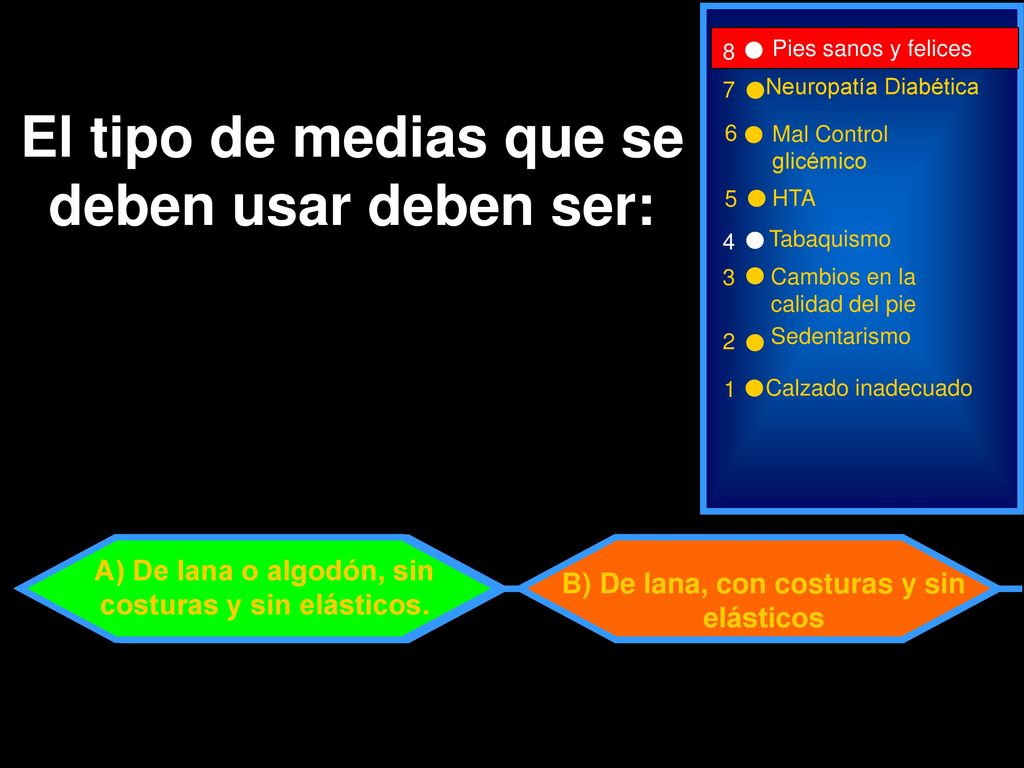 El tipo de medias que se deben usar deben ser:

8 Pies sanos y felices
7 Neuropatía Diabética
6 Mal Control glicémico
5 HTA
4 Tabaquismo
3 Cambios en la calidad del pie
2 Sedentarismo
1 Calzado inadecuado

A) De lana o algodón, sin costuras y sin elásticos.

B) De lana, con costuras y sin elásticos